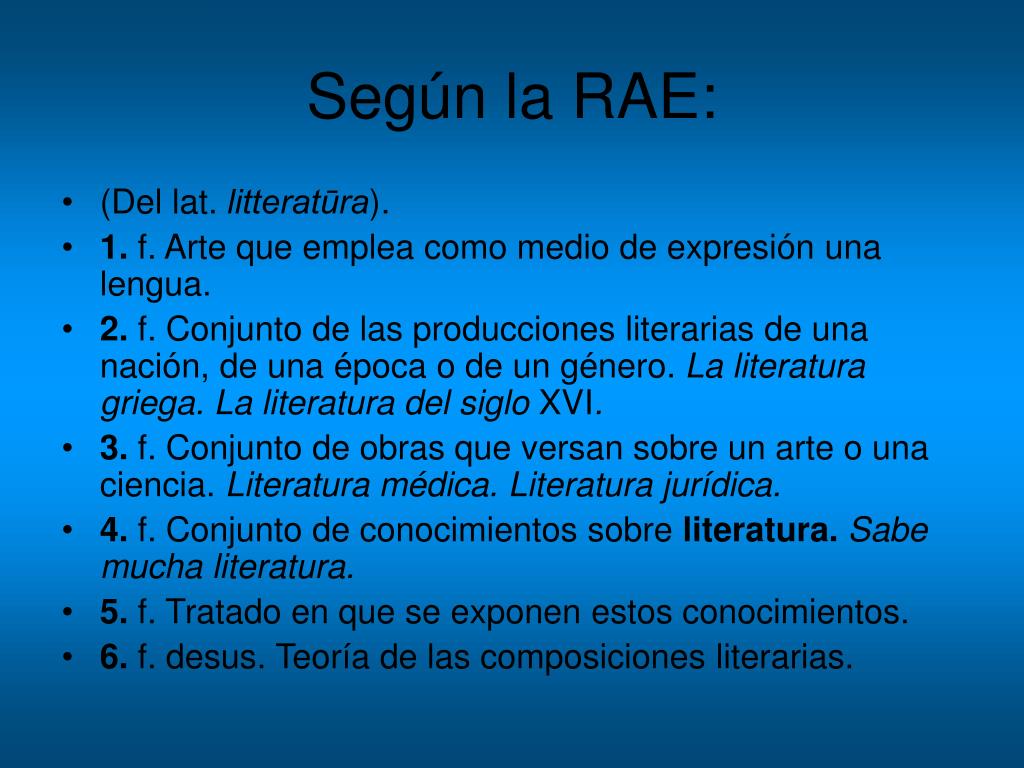 Según la RAE:

• (Del lat. litteratūra).
• 1. f. Arte que emplea como medio de expresión una lengua.
• 2. f. Conjunto de las producciones literarias de una nación, de una época o de un género. La literatura griega. La literatura del siglo XVI.
• 3. f. Conjunto de obras que versan sobre un arte o una ciencia. Literatura médica. Literatura jurídica.
• 4. f. Conjunto de conocimientos sobre literatura. Sabe mucha literatura.
• 5. f. Tratado en que se exponen estos conocimientos.
• 6. f. desus. Teoría de las composiciones literarias.